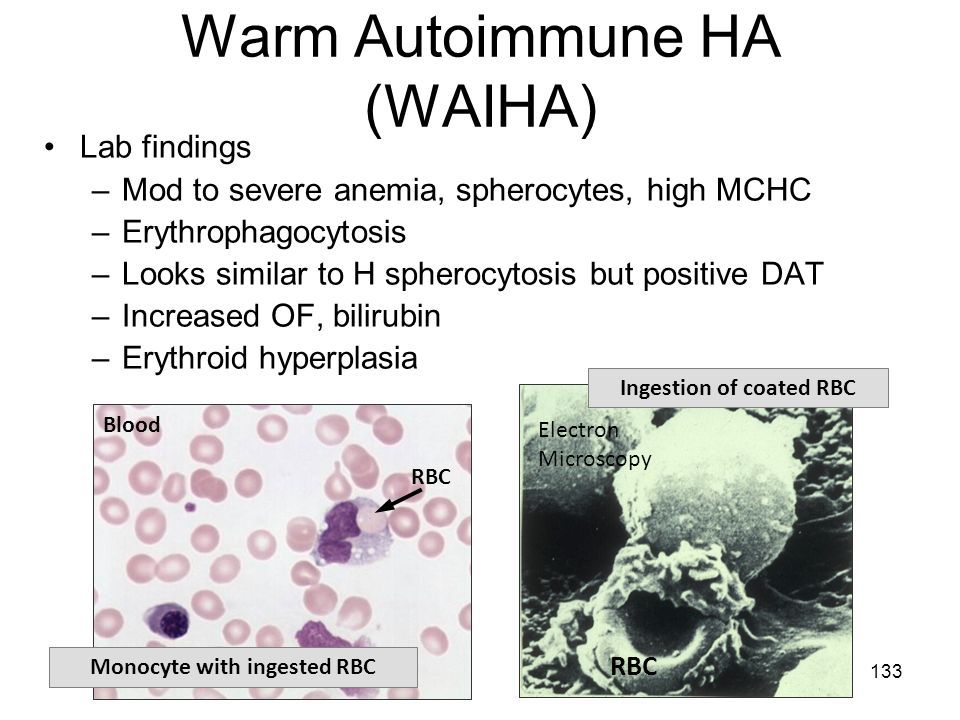 Warm Autoimmune HA (WAIHA)

• Lab findings
 – Mod to severe anemia, spherocytes, high MCHC
 – Erythrophagocytosis
 – Looks similar to H spherocytosis but positive DAT
 – Increased OF, bilirubin
 – Erythroid hyperplasia

Blood

RBC

Monocyte with ingested RBC

Ingestion of coated RBC

Electron Microscopy

RBC

133